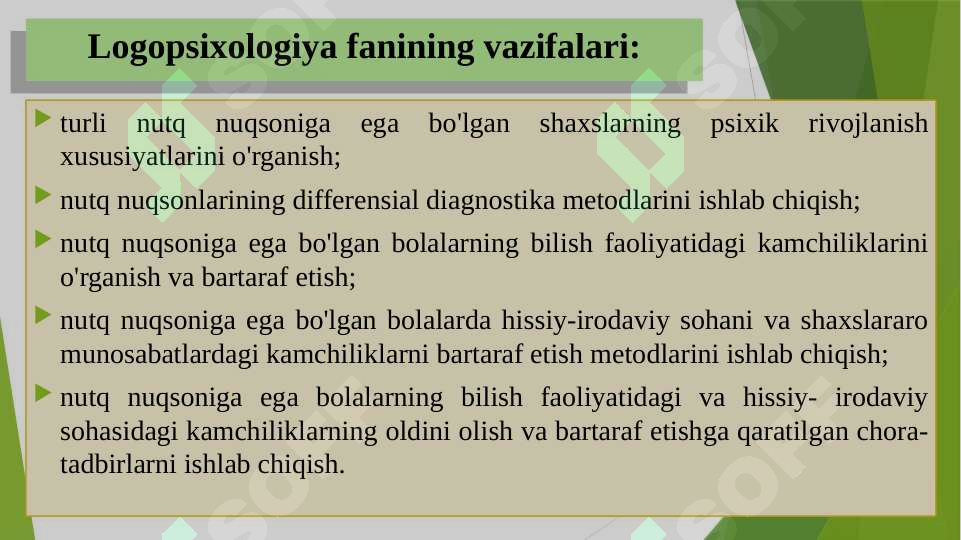 Logopsixologiya fanining vazifalari:

turli nutq nuqsoniga ega bo'lgan shaxslarning psixik rivojlanish xususiyatlarini o'rganish;

nutq nuqsonlarining differensial diagnostika metodlarini ishlab chiqish;

nutq nuqsoniga ega bo'lgan bolalarning bilish faoliyatidagi kamchiliklarini o'rganish va bartaraf etish;

nutq nuqsoniga ega bo'lgan bolalarda hissiy-irodaviy sohani va shaxslararo munosabatlardagi kamchiliklarni bartaraf etish metodlarini ishlab chiqish;

nutq nuqsoniga ega bolalarning bilish faoliyatidagi va hissiy- irodaviy sohasidagi kamchiliklarning oldini olish va bartaraf etishga qaratilgan chora-tadbirlarni ishlab chiqish.